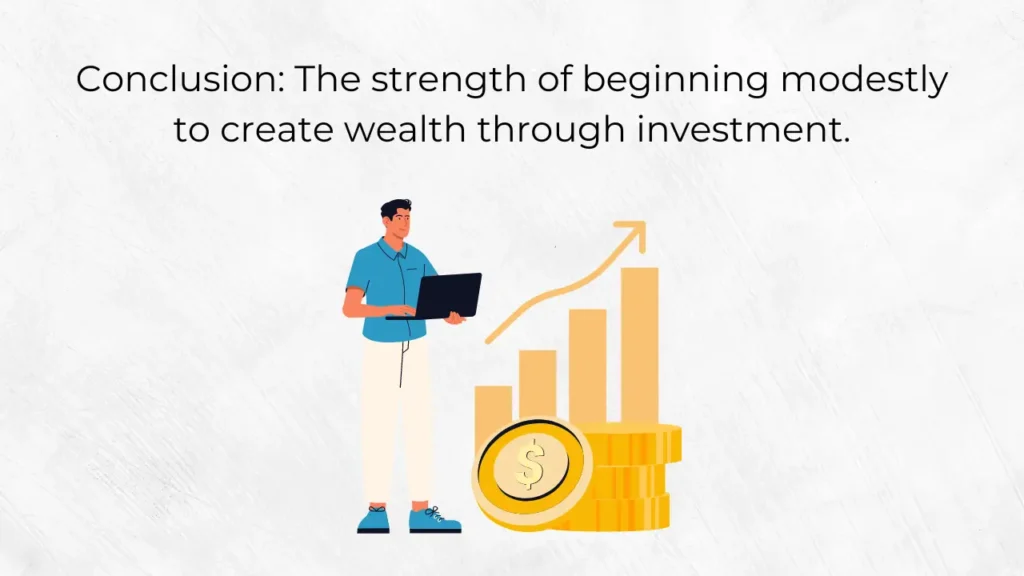 Conclusion: The strength of beginning modestly to create wealth through investment.

$